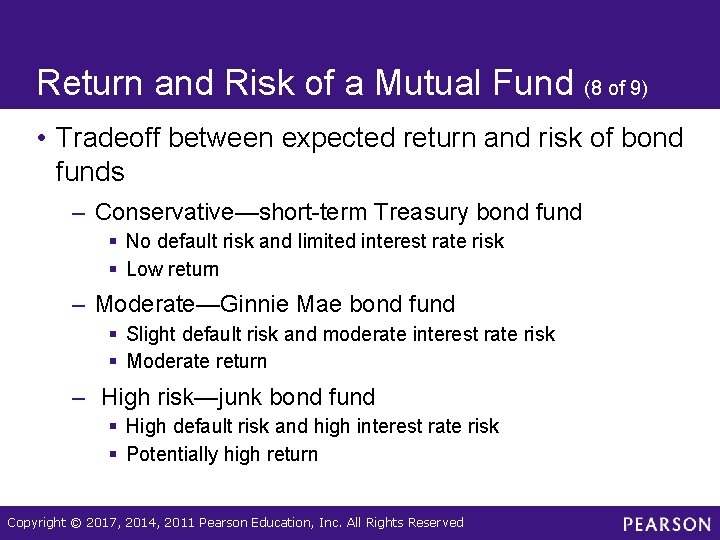 Return and Risk of a Mutual Fund (8 of 9)

• Tradeoff between expected return and risk of bond funds

– Conservative—short-term Treasury bond fund

▪ No default risk and limited interest rate risk

▪ Low return

– Moderate—Ginnie Mae bond fund

▪ Slight default risk and moderate interest rate risk

▪ Moderate return

– High risk—junk bond fund

▪ High default risk and high interest rate risk

▪ Potentially high return

Copyright © 2017, 2014, 2011 Pearson Education, Inc. All Rights Reserved

PEARSON